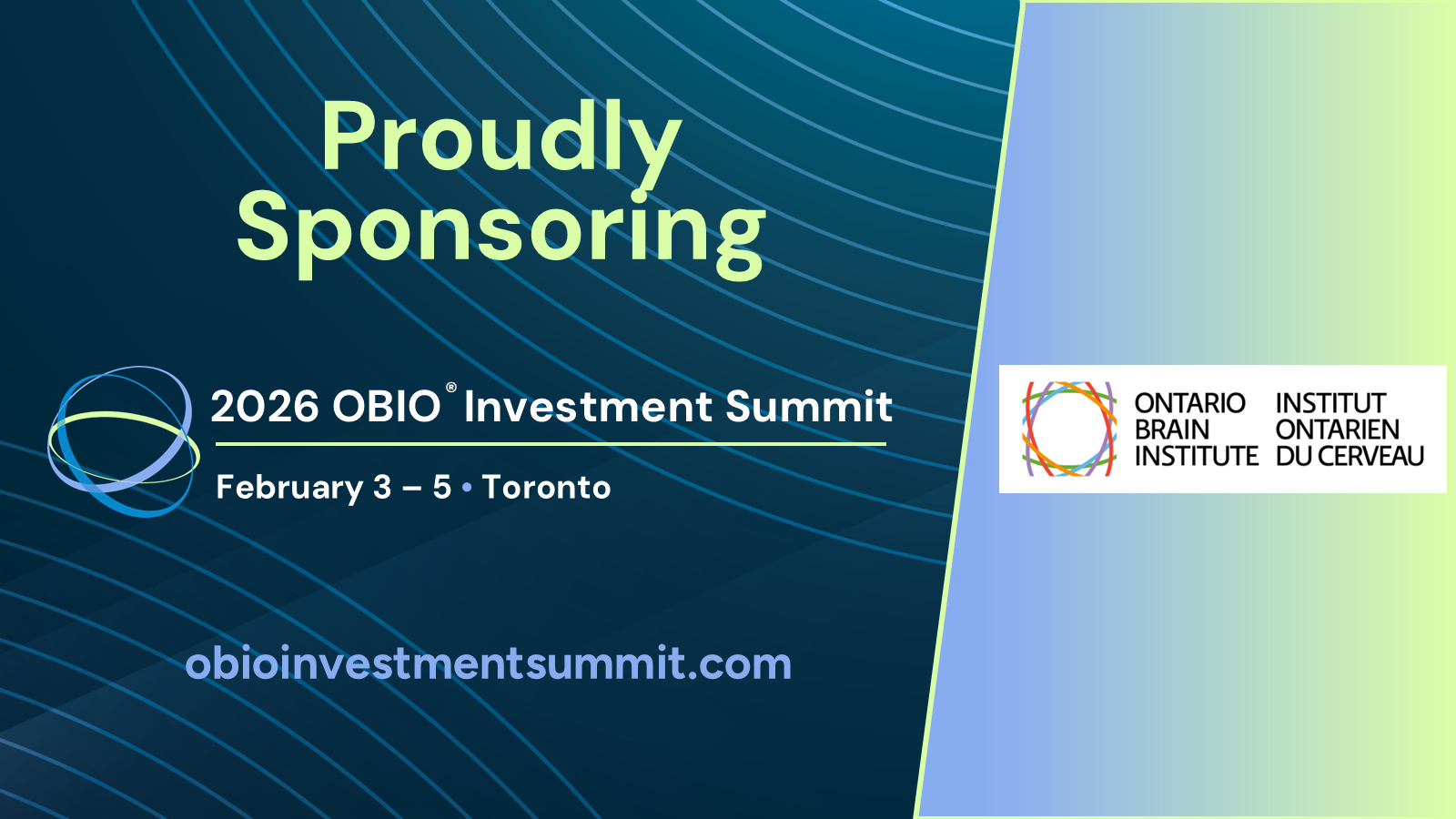 Proudly Sponsoring

2026 OBIO® Investment Summit

February 3 – 5 • Toronto

obioinvestmentsummit.com

ONTARIO BRAIN INSTITUTE

INSTITUT ONTARIEN DU CERVEAU